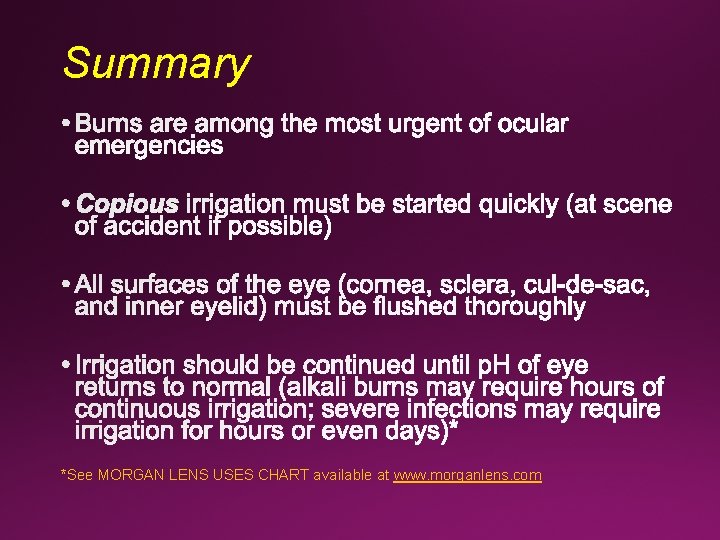 Summary

• Burns are among the most urgent of ocular emergencies

• Copious irrigation must be started quickly (at scene of accident if possible)

• All surfaces of the eye (cornea, sclera, cul-de-sac, and inner eyelid) must be flushed thoroughly

• Irrigation should be continued until pH of eye returns to normal (alkali burns may require hours of continuous irrigation; severe infections may require irrigation for hours or even days)*

*See MORGAN LENS USES CHART available at www.morganlens.com